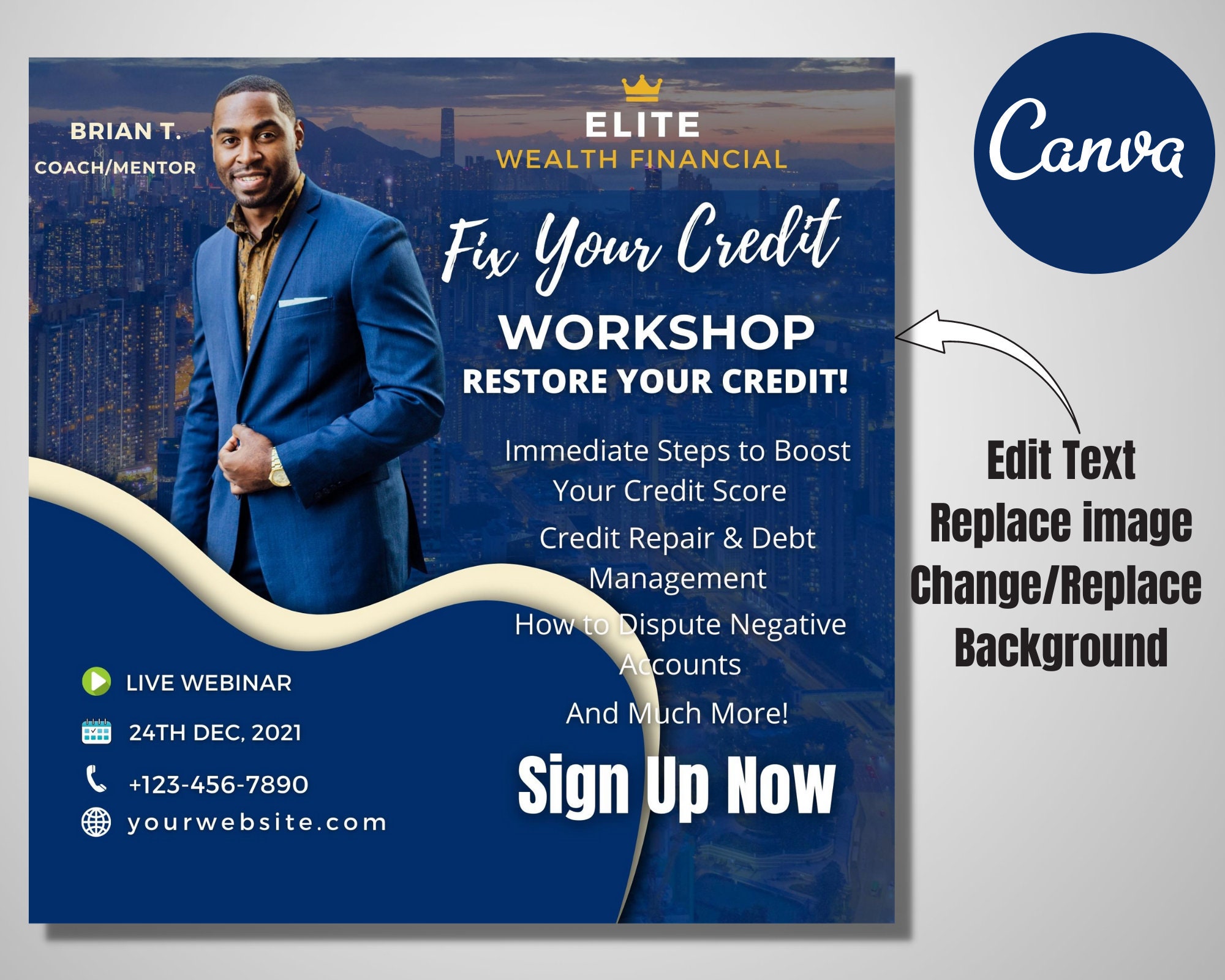 BRIAN T.
COACH/MENTOR

ELITE
WEALTH FINANCIAL

Fix Your Credit
WORKSHOP
RESTORE YOUR CREDIT!

Immediate Steps to Boost Your Credit Score

Credit Repair & Debt Management

How to Dispute Negative Accounts

And Much More!

Sign Up Now

LIVE WEBINAR
24TH DEC, 2021
+123-456-7890
yourwebsite.com

Canva

Edit Text
Replace image
Change/Replace
Background